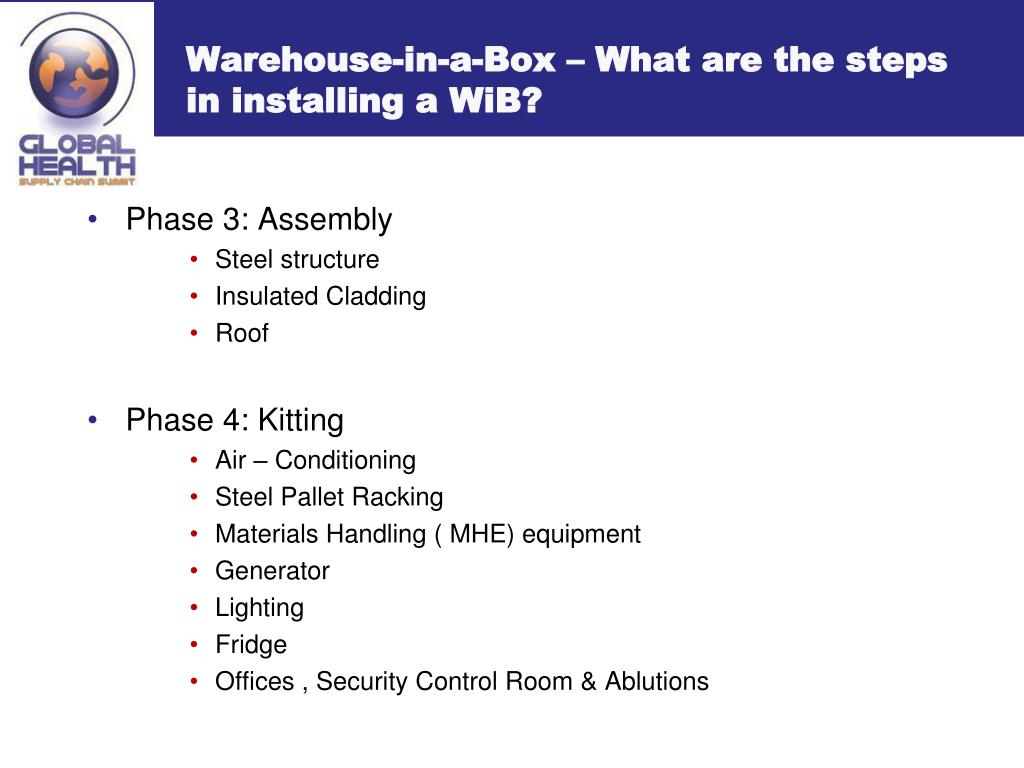 GLOBAL HEALTH
SUPPLY CHAIN SUMMIT

Warehouse-in-a-Box – What are the steps in installing a WiB?

• Phase 3: Assembly
  • Steel structure
  • Insulated Cladding
  • Roof

• Phase 4: Kitting
  • Air – Conditioning
  • Steel Pallet Racking
  • Materials Handling ( MHE) equipment
  • Generator
  • Lighting
  • Fridge
  • Offices , Security Control Room & Ablutions